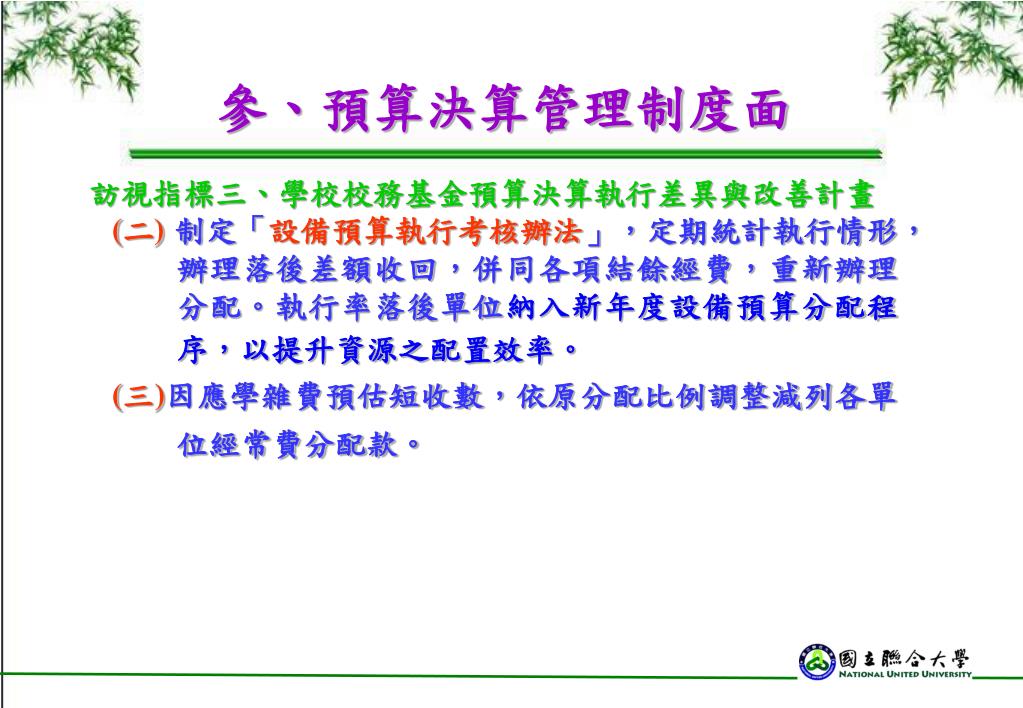 參、預算決算管理制度面

訪視指標三、學校校務基金預算決算執行差異與改善計畫

(二) 制定「設備預算執行考核辦法」，定期統計執行情形，辦理落後差額收回，併同各項結餘經費，重新辦理分配。執行率落後單位納入新年度設備預算分配程序，以提升資源之配置效率。

(三)因應學雜費預估短收數，依原分配比例調整減列各單位經常費分配款。

國立聯合大學
NATIONAL UNITED UNIVERSITY